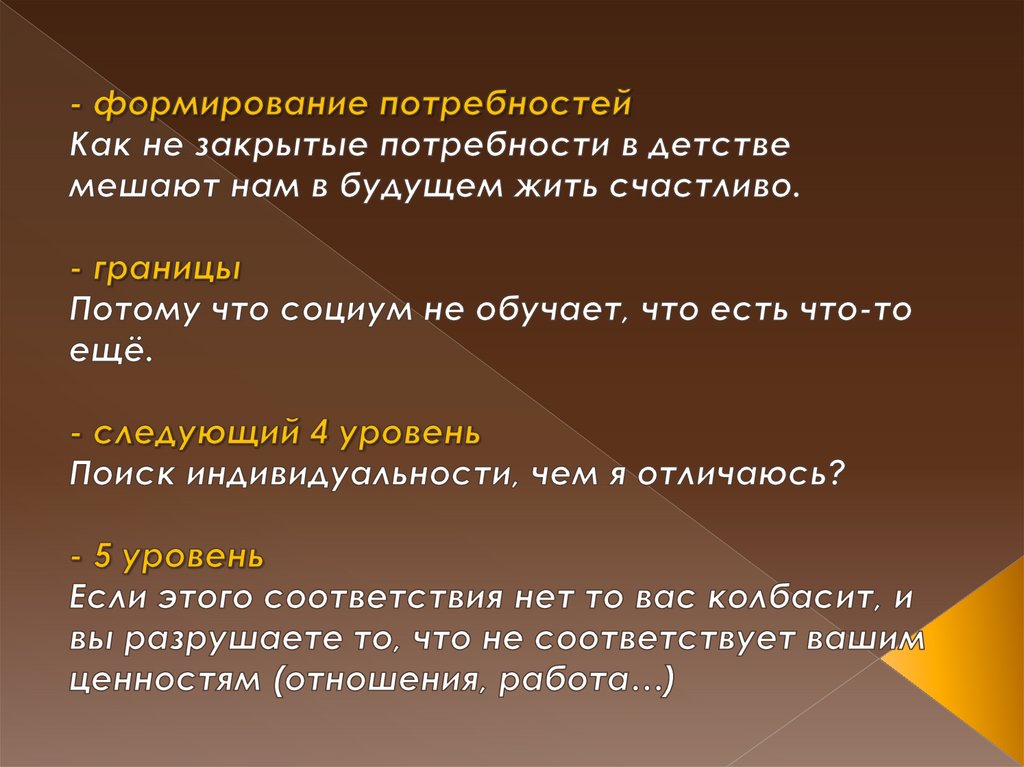 - формирование потребностей
Как не закрытые потребности в детстве мешают нам в будущем жить счастливо.

- границы
Потому что социум не обучает, что есть что-то ещё.

- следующий 4 уровень
Поиск индивидуальности, чем я отличаюсь?

- 5 уровень
Если этого соответствия нет то вас колбасит, и вы разрушаете то, что не соответствует вашим ценностям (отношения, работа…)